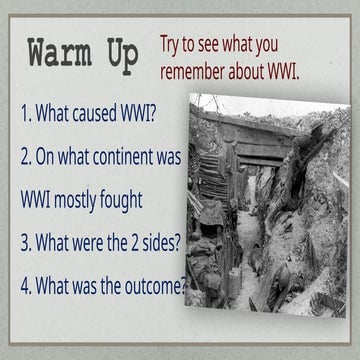 Warm Up

Try to see what you remember about WWI.

1. What caused WWI?

2. On what continent was

WWI mostly fought

3. What were the 2 sides?

4. What was the outcome?